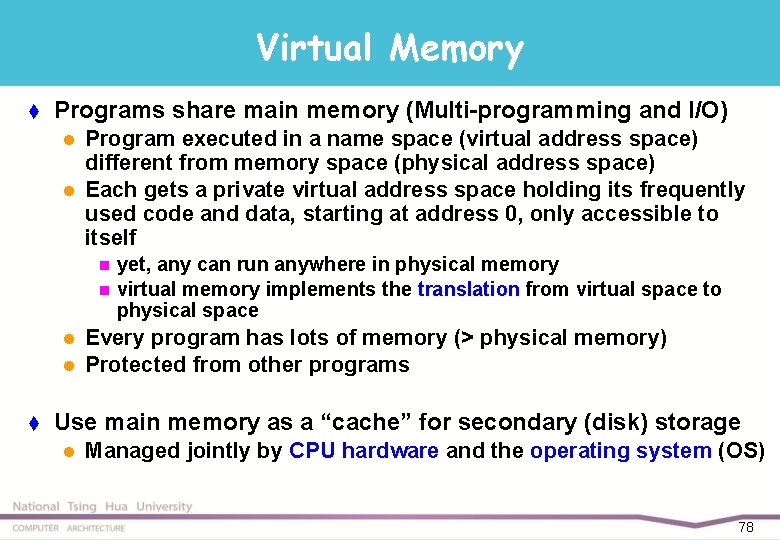 Virtual Memory

Programs share main memory (Multi-programming and I/O)

Program executed in a name space (virtual address space) different from memory space (physical address space)

Each gets a private virtual address space holding its frequently used code and data, starting at address 0, only accessible to itself

yet, any can run anywhere in physical memory

virtual memory implements the translation from virtual space to physical space

Every program has lots of memory (> physical memory)

Protected from other programs

Use main memory as a "cache" for secondary (disk) storage

Managed jointly by CPU hardware and the operating system (OS)

National Tsing Hua University

COMPUTER ARCHITECTURE

78